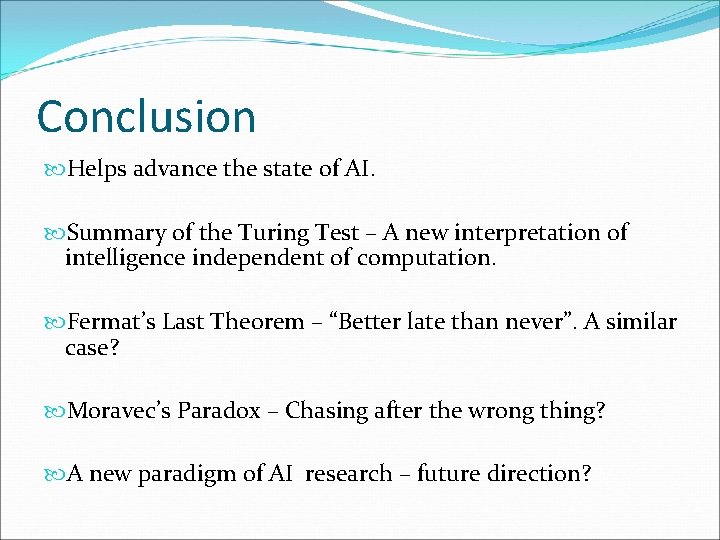 Conclusion

Helps advance the state of AI.

Summary of the Turing Test – A new interpretation of intelligence independent of computation.

Fermat's Last Theorem – "Better late than never". A similar case?

Moravec's Paradox – Chasing after the wrong thing?

A new paradigm of AI research – future direction?